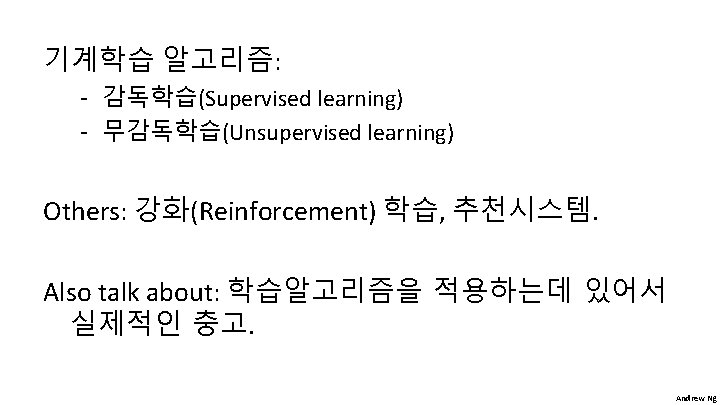 기계학습 알고리즘:

- 감독학습(Supervised learning)
- 무감독학습(Unsupervised learning)

Others: 강화(Reinforcement) 학습, 추천시스템.

Also talk about: 학습알고리즘을 적용하는데 있어서 실제적인 충고.

Andrew Ng